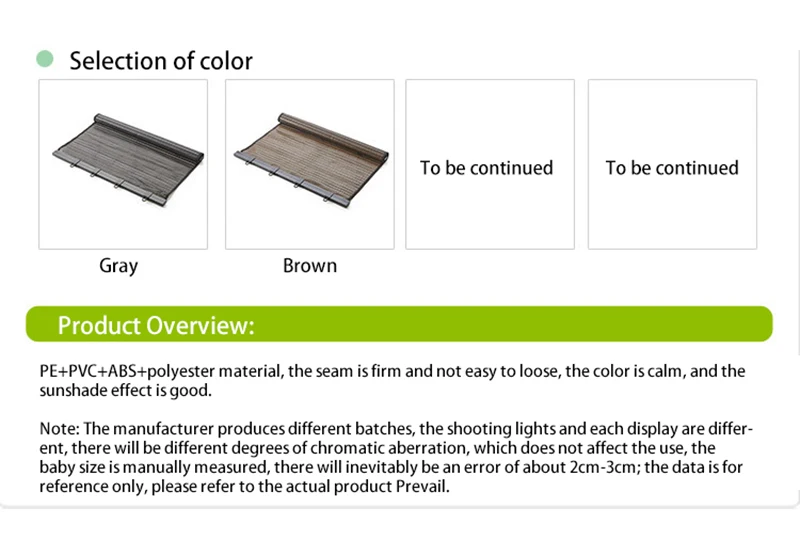 Selection of color

To be continued

To be continued

Gray

Brown

Product Overview:

PE+PVC+ABS+polyester material, the seam is firm and not easy to loose, the color is calm, and the sunshade effect is good.

Note: The manufacturer produces different batches, the shooting lights and each display are different, there will be different degrees of chromatic aberration, which does not affect the use, the baby size is manually measured, there will inevitably be an error of about 2cm-3cm; the data is for reference only, please refer to the actual product Prevail.